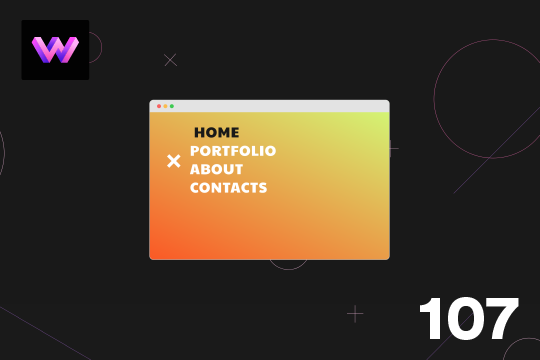 HOME
PORTFOLIO
ABOUT
CONTACTS

107